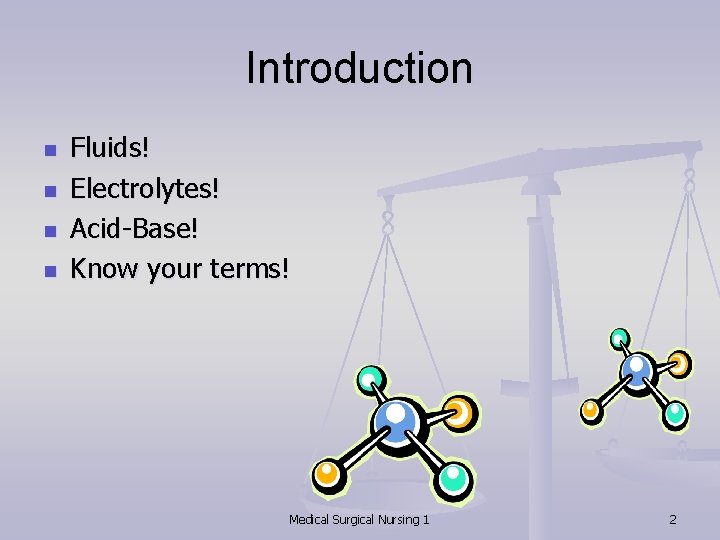 Introduction

- Fluids!
- Electrolytes!
- Acid-Base!
- Know your terms!

Medical Surgical Nursing 1

2